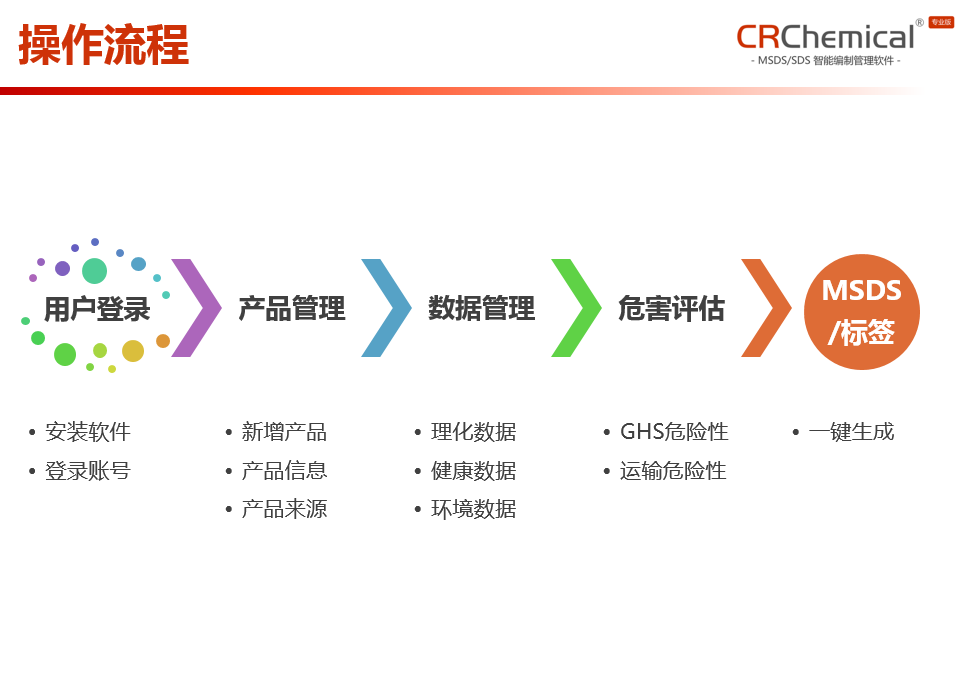 操作流程

CRChemical® 专业版
- MSDS/SDS 智能编制管理软件 -

用户登录

产品管理

数据管理

危害评估

MSDS /标签

• 安装软件
• 登录账号

• 新增产品
• 产品信息
• 产品来源

• 理化数据
• 健康数据
• 环境数据

• GHS危险性
• 运输危险性

• 一键生成